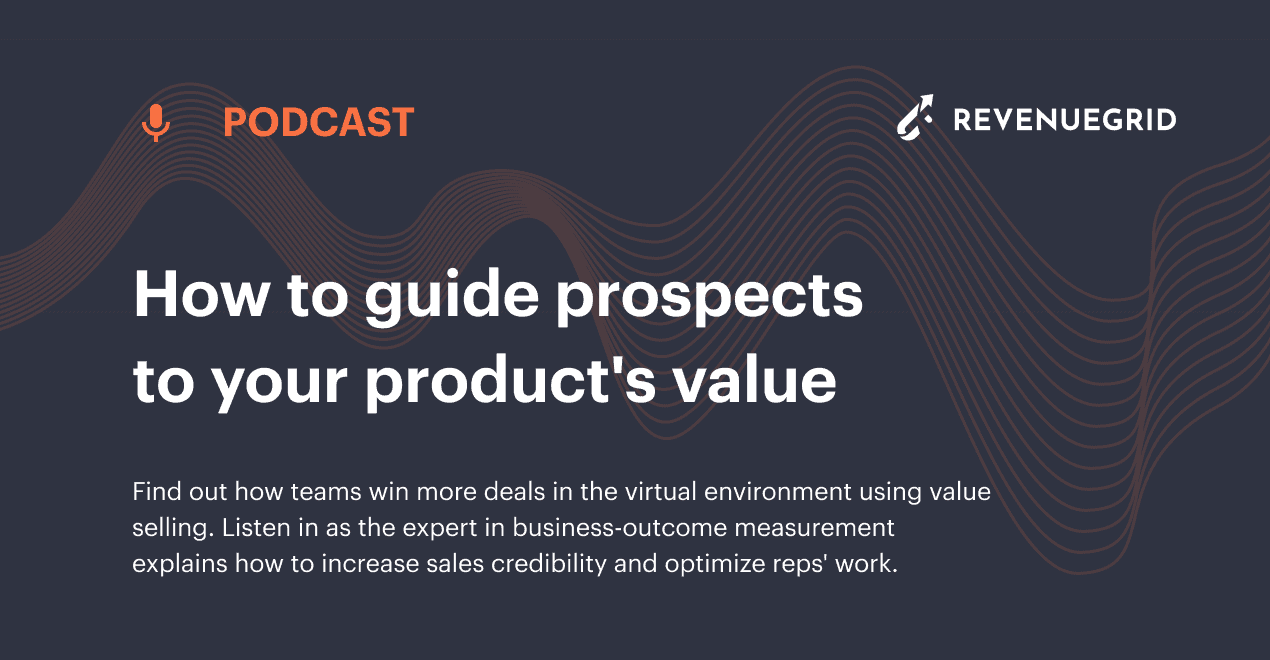 PODCAST

REVENUEGRID

How to guide prospects to your product's value

Find out how teams win more deals in the virtual environment using value selling. Listen in as the expert in business-outcome measurement explains how to increase sales credibility and optimize reps' work.